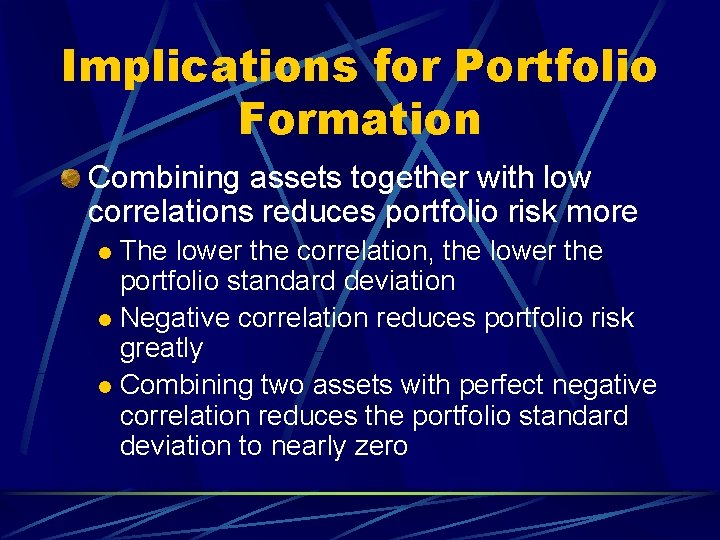 Implications for Portfolio Formation

Combining assets together with low correlations reduces portfolio risk more

The lower the correlation, the lower the portfolio standard deviation

Negative correlation reduces portfolio risk greatly

Combining two assets with perfect negative correlation reduces the portfolio standard deviation to nearly zero